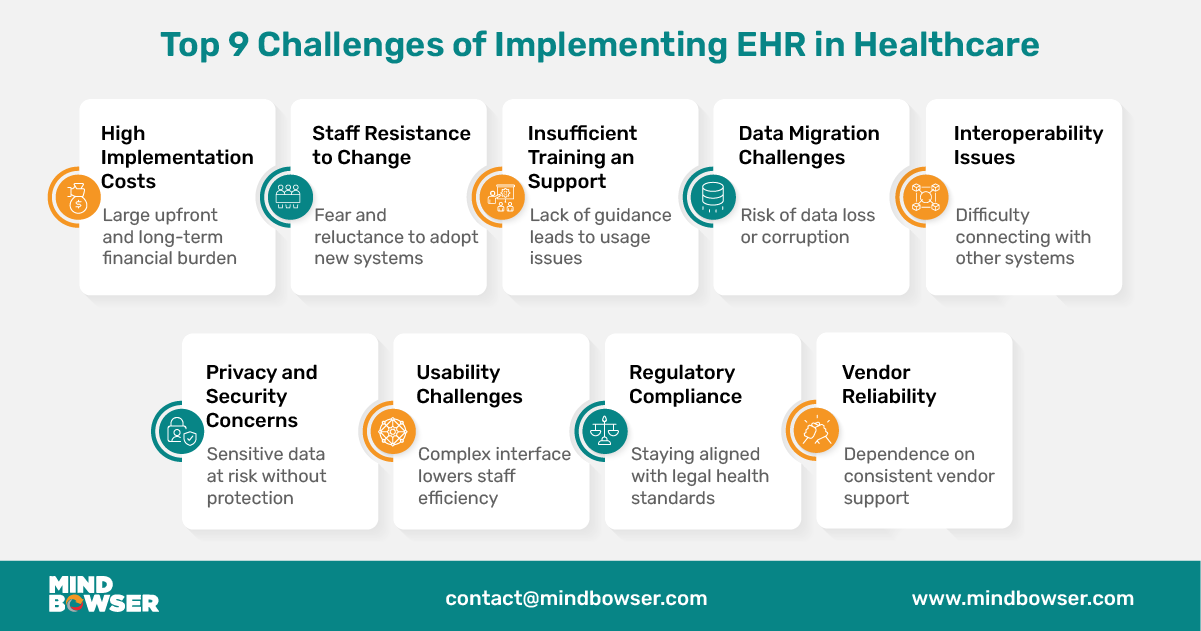 Top 9 Challenges of Implementing EHR in Healthcare

High Implementation Costs
Large upfront and long-term financial burden

Staff Resistance to Change
Fear and reluctance to adopt new systems

Insufficient Training an Support
Lack of guidance leads to usage issues

Data Migration Challenges
Risk of data loss or corruption

Interoperability Issues
Difficulty connecting with other systems

Privacy and Security Concerns
Sensitive data at risk without protection

Usability Challenges
Complex interface lowers staff efficiency

Regulatory Compliance
Staying aligned with legal health standards

Vendor Reliability
Dependence on consistent vendor support

MIND BOWSER

contact@mindbowser.com

www.mindbowser.com